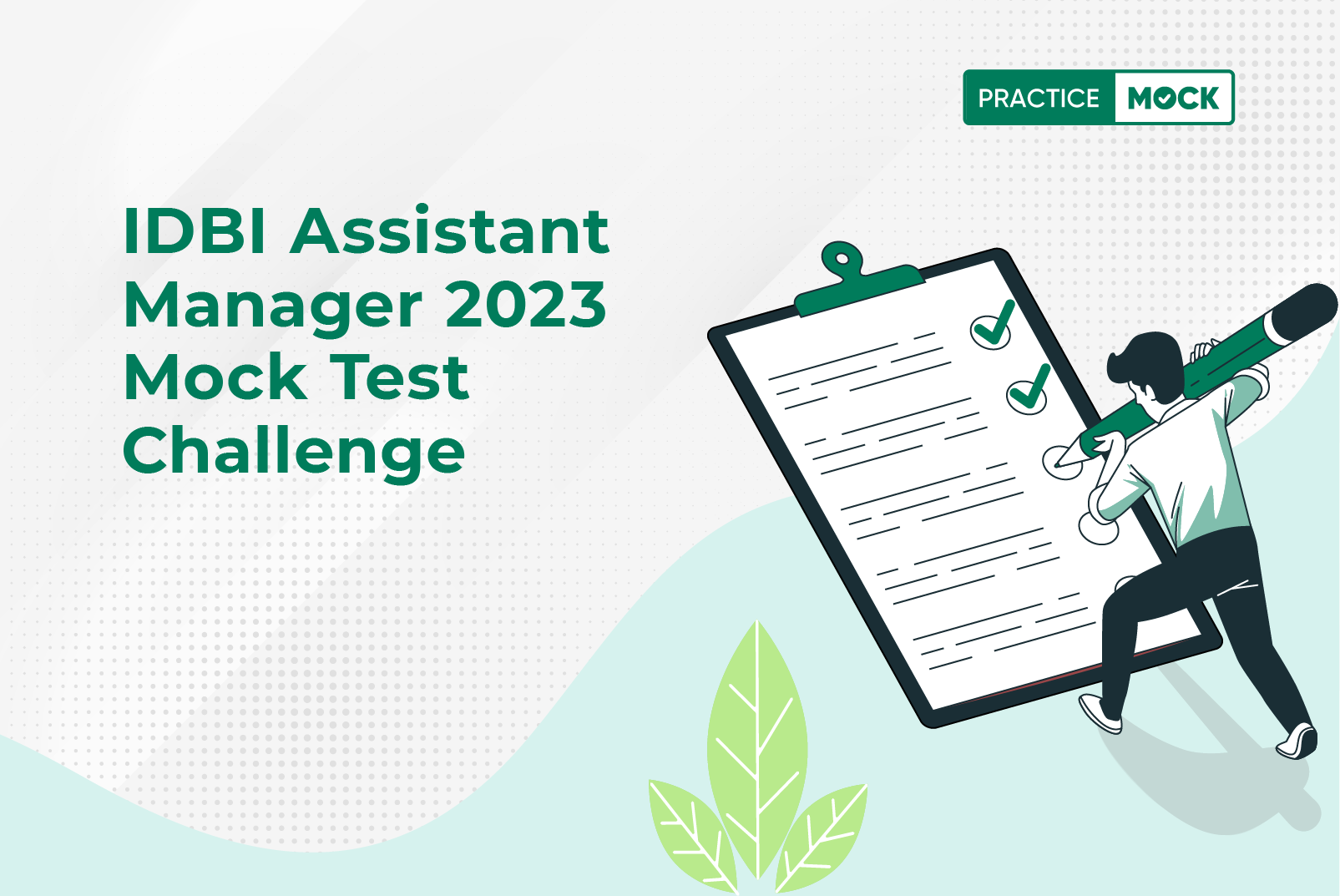 PRACTICE MOCK

IDBI Assistant Manager 2023 Mock Test Challenge